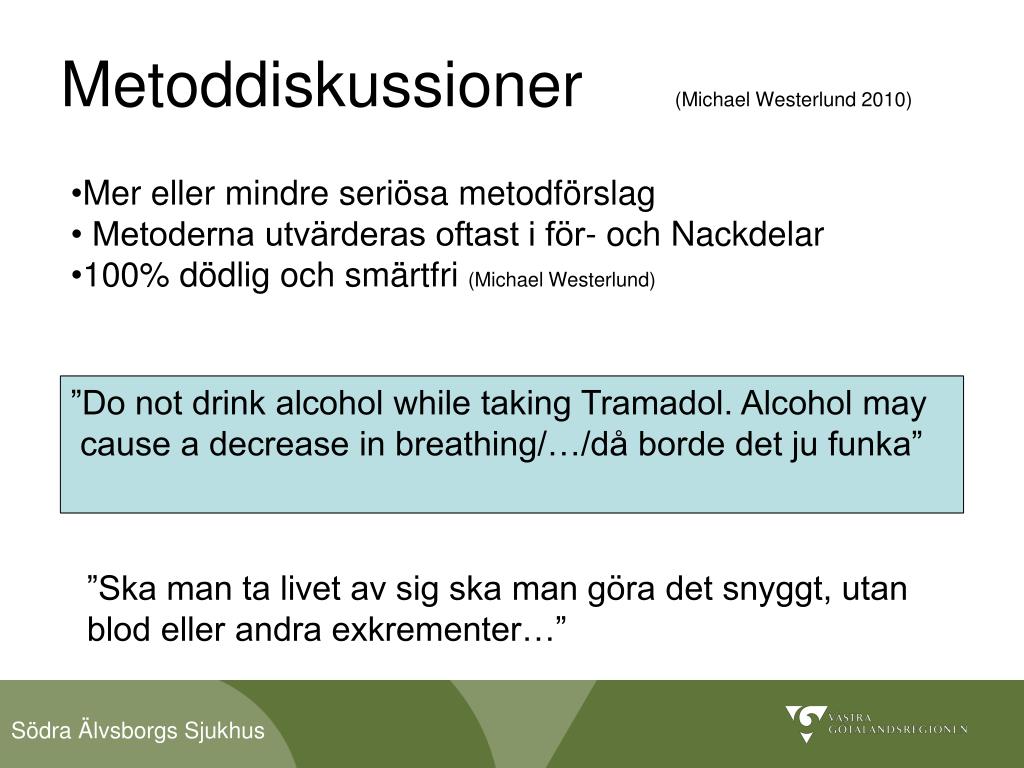 Metoddiskussioner (Michael Westerlund 2010)

•Mer eller mindre seriösa metodförslag
• Metoderna utvärderas oftast i för- och Nackdelar
•100% dödlig och smärtfri (Michael Westerlund)

”Do not drink alcohol while taking Tramadol. Alcohol may cause a decrease in breathing/…/då borde det ju funka”

”Ska man ta livet av sig ska man göra det snyggt, utan blod eller andra exkrementer…”

Södra Älvsborgs Sjukhus

VÄSTRA GÖTALANDSREGIONEN